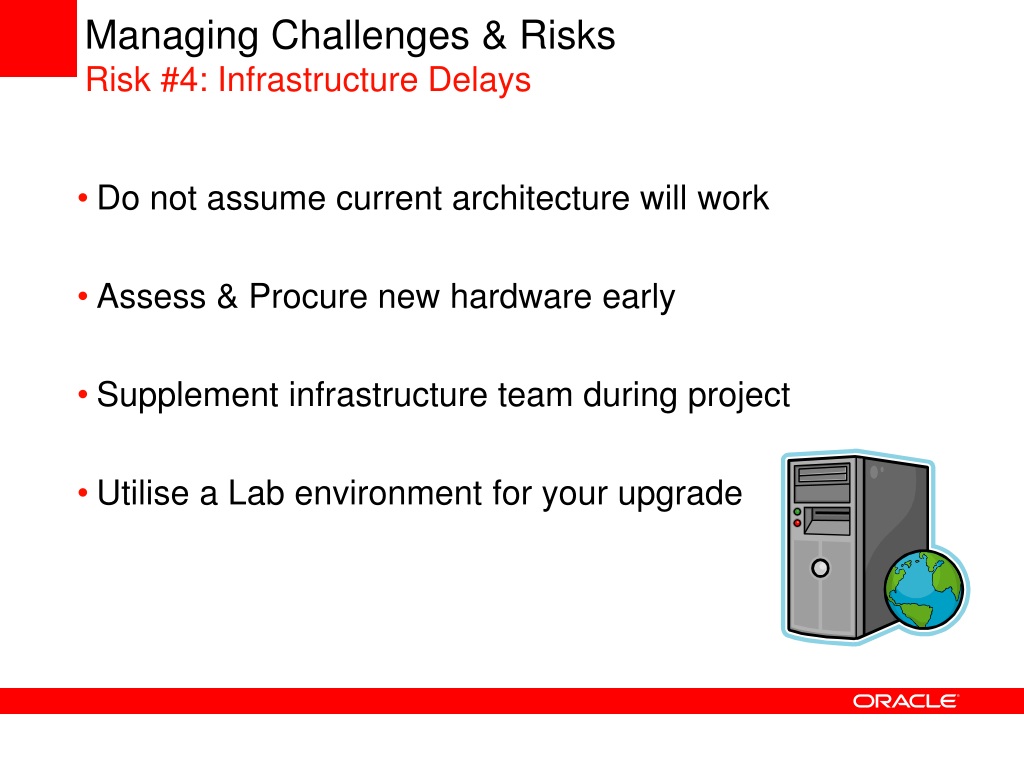 Managing Challenges & Risks
Risk #4: Infrastructure Delays

• Do not assume current architecture will work

• Assess & Procure new hardware early

• Supplement infrastructure team during project

• Utilise a Lab environment for your upgrade

ORACLE